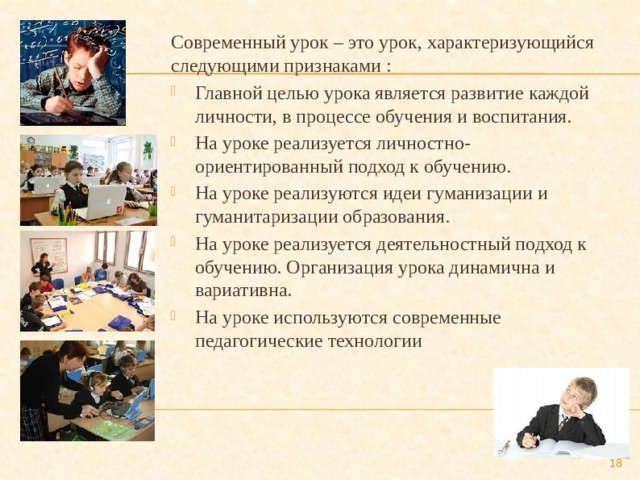 Современный урок – это урок, характеризующийся следующими признаками :

Главной целью урока является развитие каждой личности, в процессе обучения и воспитания.

На уроке реализуется личностно-ориентированный подход к обучению.

На уроке реализуются идеи гуманизации и гуманитаризации образования.

На уроке реализуется деятельностный подход к обучению. Организация урока динамична и вариативна.

На уроке используются современные педагогические технологии

18